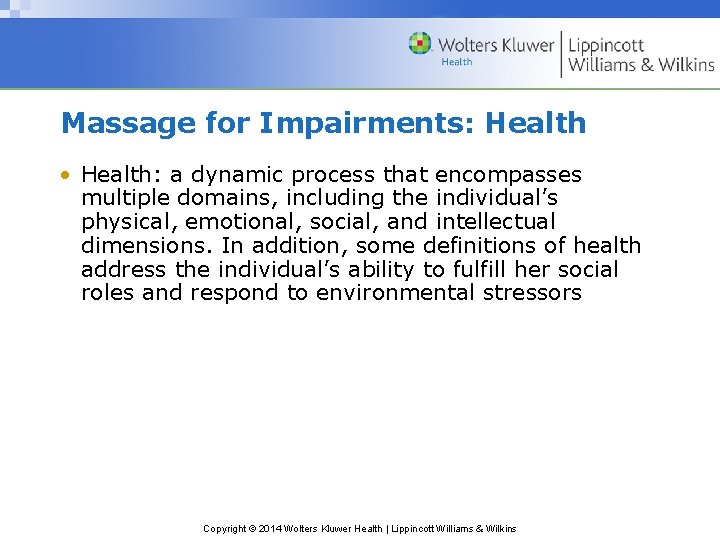 Wolters Kluwer
Health
Lippincott
Williams & Wilkins

Massage for Impairments: Health

• Health: a dynamic process that encompasses multiple domains, including the individual's physical, emotional, social, and intellectual dimensions. In addition, some definitions of health address the individual's ability to fulfill her social roles and respond to environmental stressors

Copyright © 2014 Wolters Kluwer Health | Lippincott Williams & Wilkins